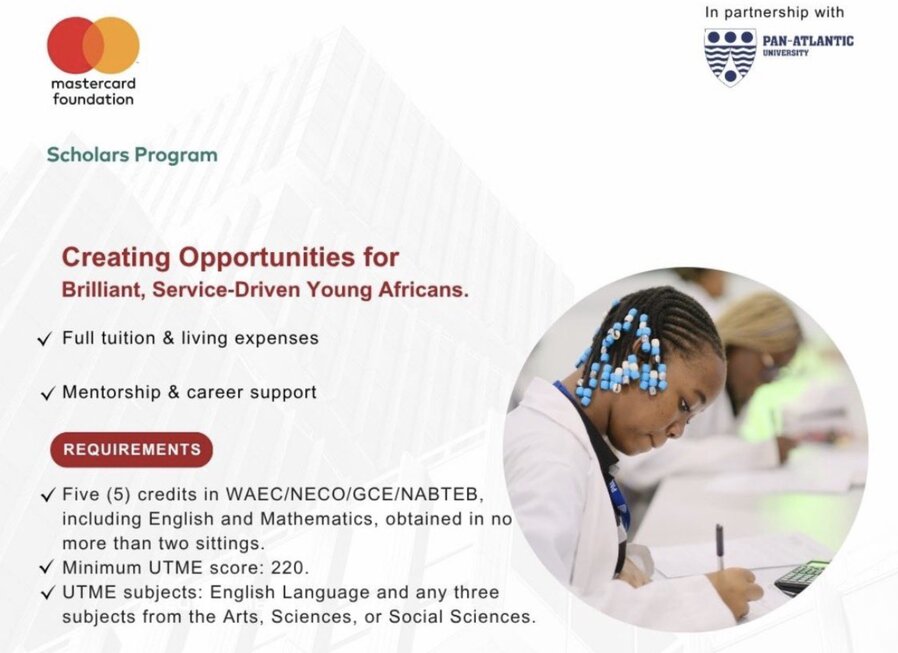 mastercard foundation

In partnership with

PAN-ATLANTIC UNIVERSITY

Scholars Program

Creating Opportunities for Brilliant, Service-Driven Young Africans.

✓ Full tuition & living expenses

✓ Mentorship & career support

REQUIREMENTS

✓ Five (5) credits in WAEC/NECO/GCE/NABTEB, including English and Mathematics, obtained in no more than two sittings.
✓ Minimum UTME score: 220.
✓ UTME subjects: English Language and any three subjects from the Arts, Sciences, or Social Sciences.